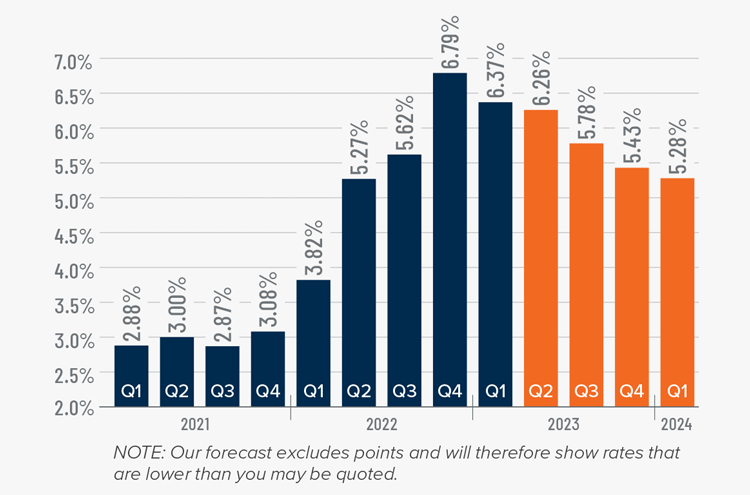 7.0%
6.5%
6.0%
5.5%
5.0%
4.5%
4.0%
3.5%
3.0%
2.5%
2.0%

2.88%
3.00%
2.87%
3.08%
3.82%
5.27%
5.62%
6.79%
6.37%
6.26%
5.78%
5.43%
5.28%

Q1 Q2 Q3 Q4 Q1 Q2 Q3 Q4 Q1 Q2 Q3 Q4 Q1

2021
2022
2023
2024

NOTE: Our forecast excludes points and will therefore show rates that are lower than you may be quoted.